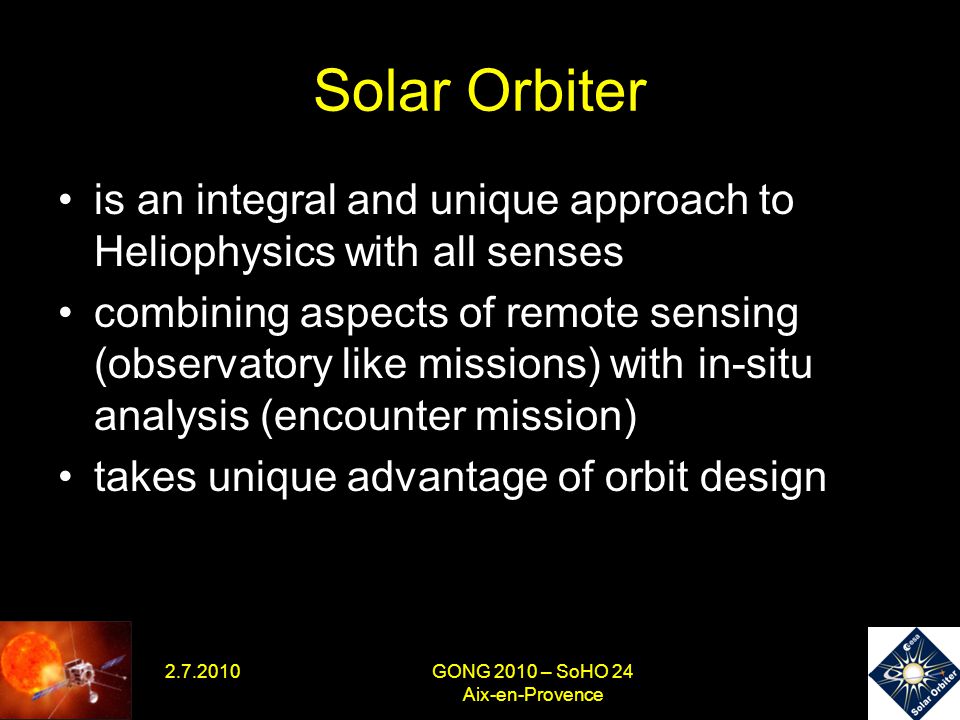 Solar Orbiter

• is an integral and unique approach to Heliophysics with all senses

• combining aspects of remote sensing (observatory like missions) with in-situ analysis (encounter mission)

• takes unique advantage of orbit design

2.7.2010

GONG 2010 – SoHO 24
Aix-en-Provence

esa
Solar Orbiter